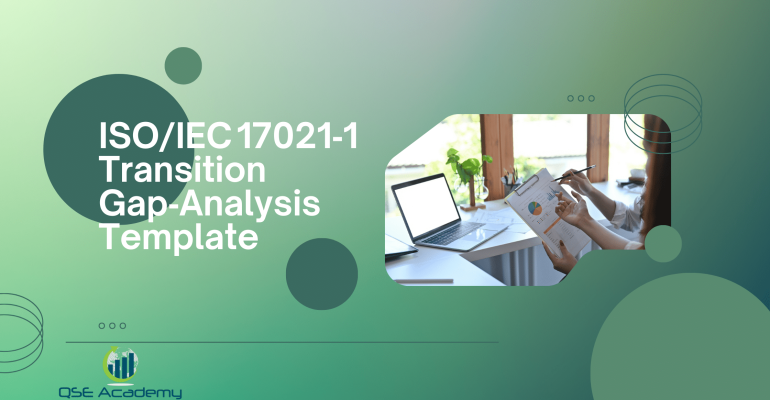 ISO/IEC 17021-1 Transition Gap-Analysis Template

QSE Academy